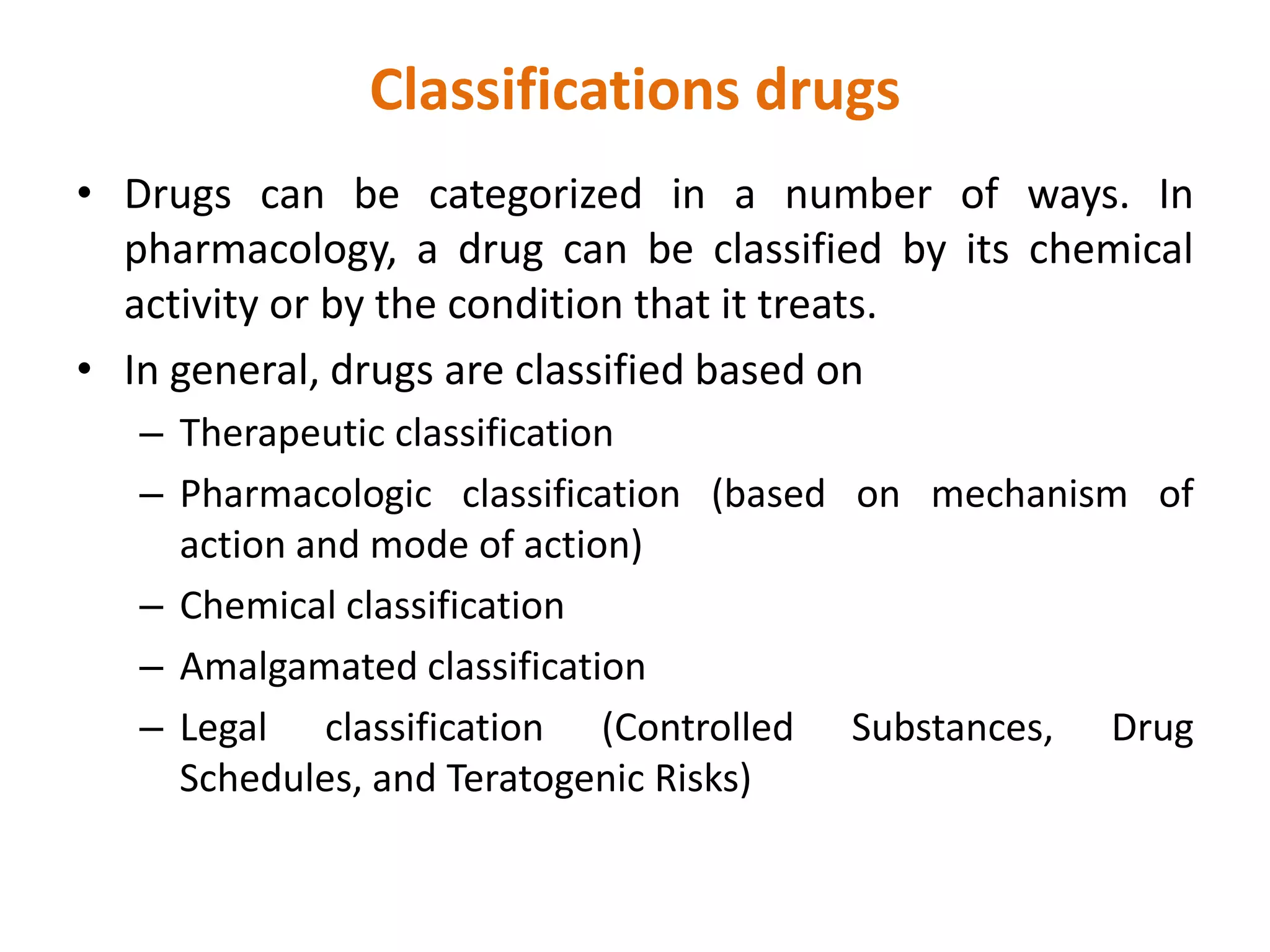 Classifications drugs

• Drugs can be categorized in a number of ways. In pharmacology, a drug can be classified by its chemical activity or by the condition that it treats.

• In general, drugs are classified based on

– Therapeutic classification

– Pharmacologic classification (based on mechanism of action and mode of action)

– Chemical classification

– Amalgamated classification

– Legal classification (Controlled Substances, Drug Schedules, and Teratogenic Risks)